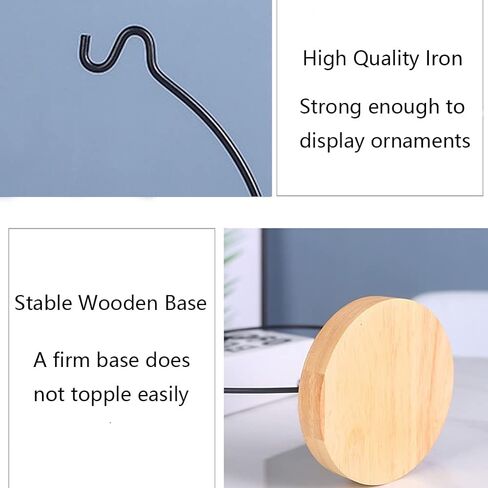 High Quality Iron

Strong enough to display ornaments

Stable Wooden Base

A firm base does not topple easily